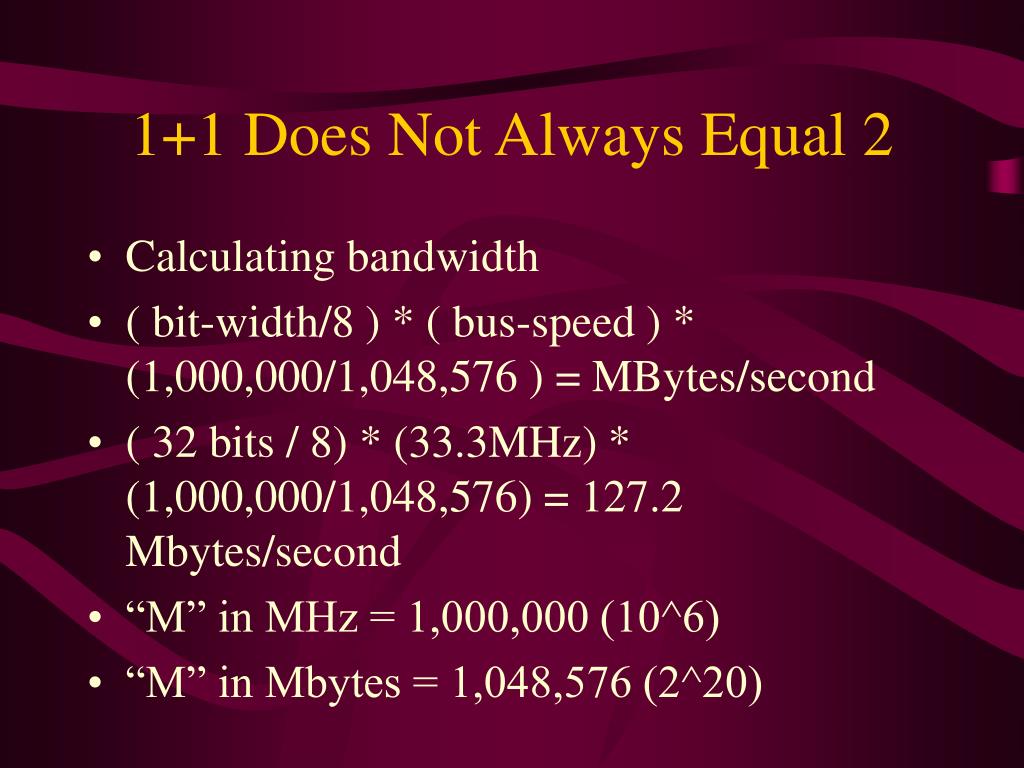 1+1 Does Not Always Equal 2

• Calculating bandwidth
• ( bit-width/8 ) * ( bus-speed ) * (1,000,000/1,048,576 ) = MBytes/second
• ( 32 bits / 8) * (33.3MHz) * (1,000,000/1,048,576) = 127.2 Mbytes/second
• “M” in MHz = 1,000,000 (10^6)
• “M” in Mbytes = 1,048,576 (2^20)